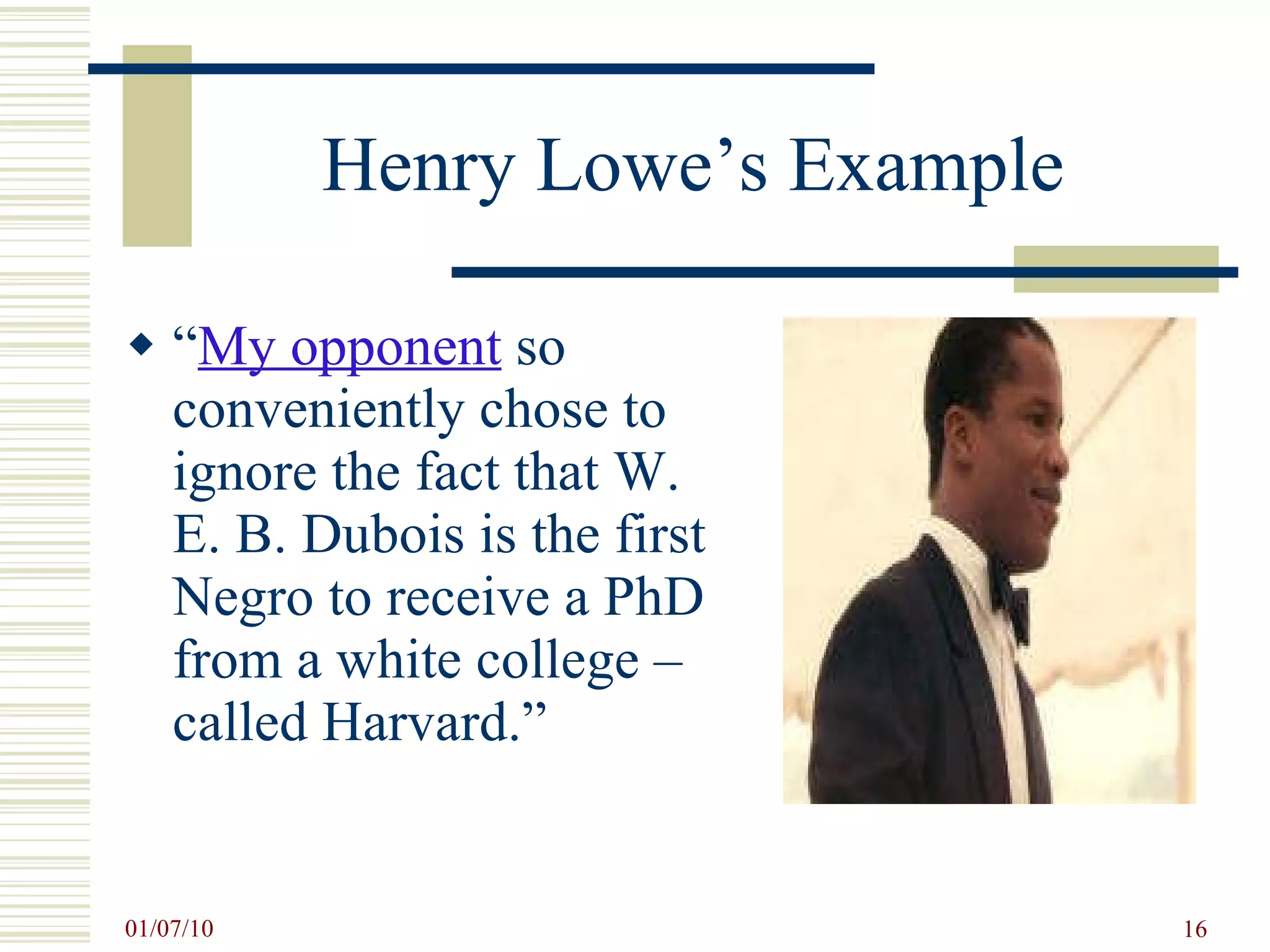 Henry Lowe’s Example

◆ “My opponent so conveniently chose to ignore the fact that W. E. B. Dubois is the first Negro to receive a PhD from a white college – called Harvard.”

01/07/10

16